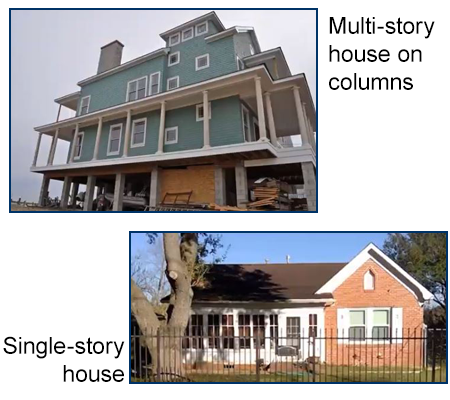 Multi-story house on columns

Single-story house